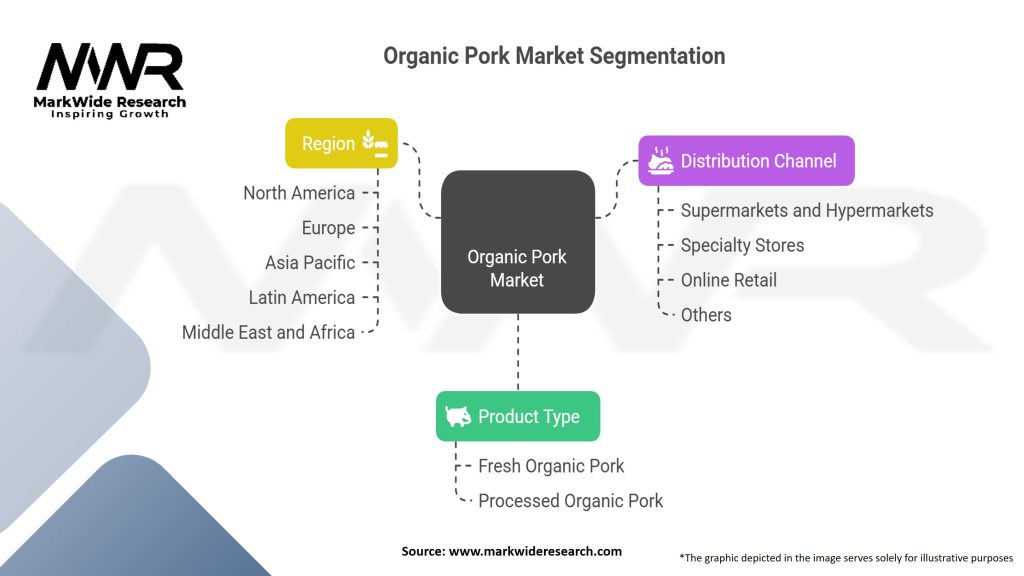 MWR
MarkWide Research
Inspiring Growth

Organic Pork Market Segmentation

Region
North America
Europe
Asia Pacific
Latin America
Middle East and Africa

Organic Pork Market

Distribution Channel
Supermarkets and Hypermarkets
Specialty Stores
Online Retail
Others

Product Type
Fresh Organic Pork
Processed Organic Pork

Source: www.markwideresearch.com

*The graphic depicted in the image serves solely for illustrative purposes